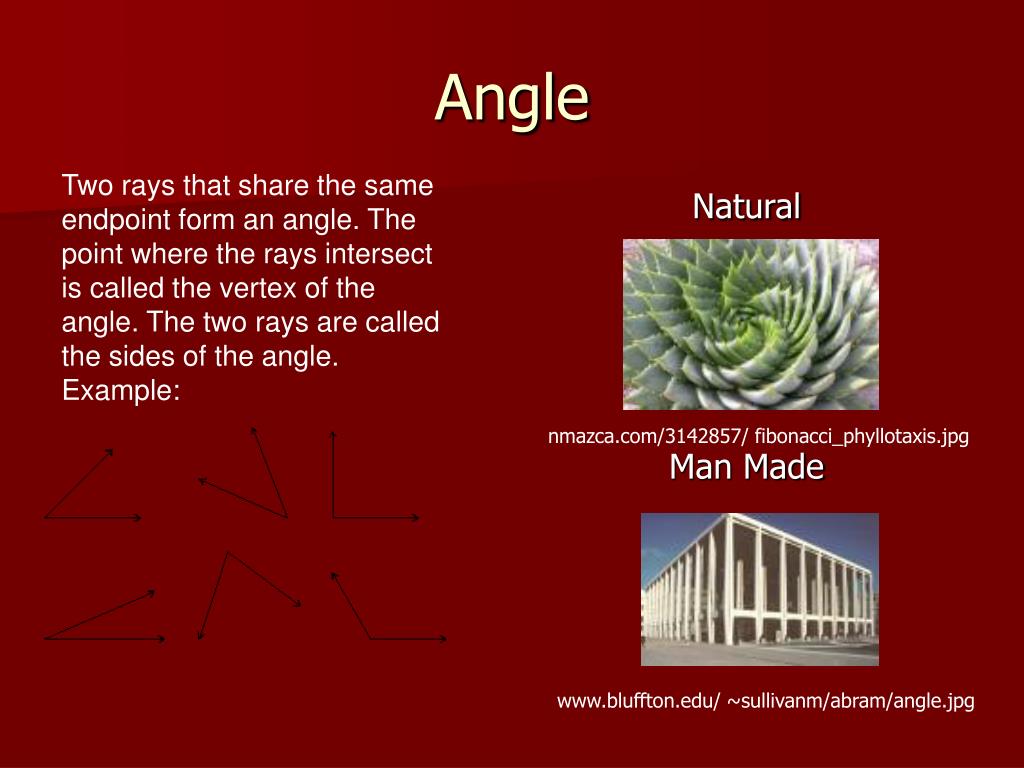 Angle

Two rays that share the same endpoint form an angle. The point where the rays intersect is called the vertex of the angle. The two rays are called the sides of the angle. Example:

Natural

nmazca.com/3142857/ fibonacci_phyllotaxis.jpg

Man Made

www.bluffton.edu/ ~sullivanm/abram/angle.jpg